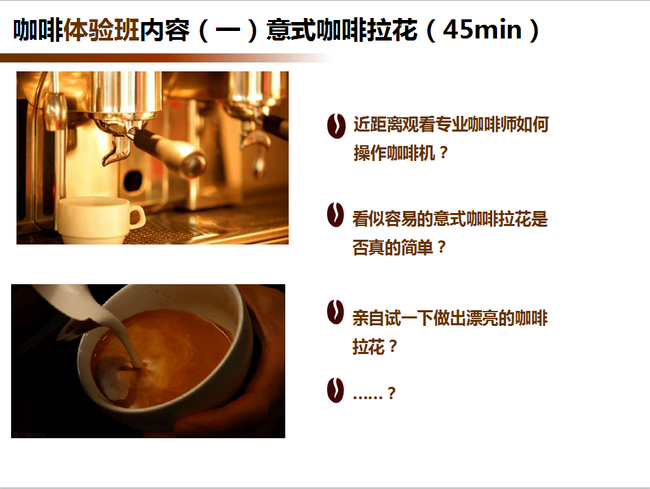 咖啡体验班内容（一）意式咖啡拉花（45min）

近距离观看专业咖啡师如何操作咖啡机？

看似容易的意式咖啡拉花是否真的简单？

亲自试一下做出漂亮的咖啡拉花？

……？